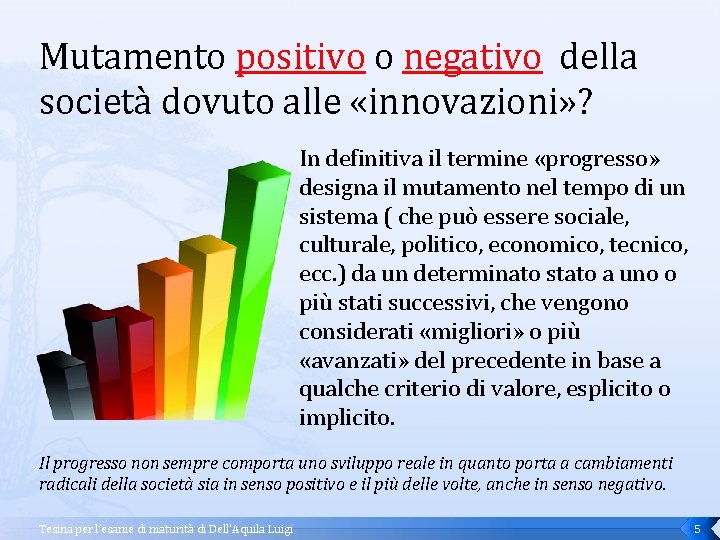 Mutamento positivo o negativo della società dovuto alle «innovazioni»?

In definitiva il termine «progresso» designa il mutamento nel tempo di un sistema ( che può essere sociale, culturale, politico, economico, tecnico, ecc.) da un determinato stato a uno o più stati successivi, che vengono considerati «migliori» o più «avanzati» del precedente in base a qualche criterio di valore, esplicito o implicito.

Il progresso non sempre comporta uno sviluppo reale in quanto porta a cambiamenti radicali della società sia in senso positivo e il più delle volte, anche in senso negativo.

Tesina per l'esame di maturità di Dell'Aquila Luigi

5